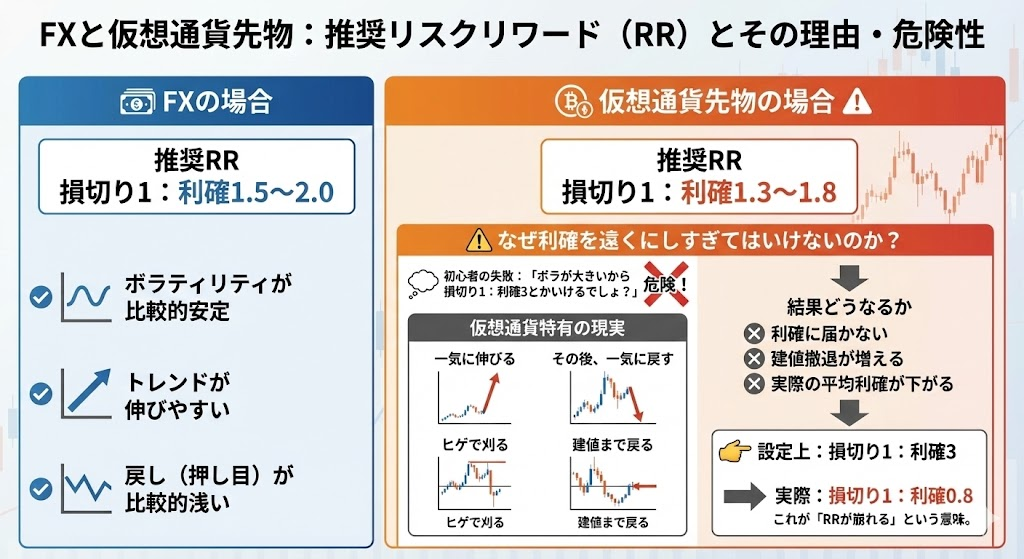 FXと仮想通貨先物：推奨リスクリワード（RR）とその理由・危険性

FXの場合

推奨RR
損切り1：利確1.5〜2.0

ボラティリティが比較的安定

トレンドが伸びやすい

戻し（押し目）が比較的浅い

仮想通貨先物の場合

推奨RR
損切り1：利確1.3〜1.8

なぜ利確を遠くにしすぎてはいけないのか？

初心者の失敗：「ボラが大きいから損切り1：利確3とかいけるでしょ？」

危険！

仮想通貨特有の現実

一気に伸びる

その後、一気に戻す

ヒゲで刈る

建値まで戻る

ヒゲで刈る

建値まで戻る

結果どうなるか

利確に届かない

建値撤退が増える

実際の平均利確が下がる

設定上：損切り1：利確3

実際：損切り1：利確0.8

これが「RRが崩れる」という意味。